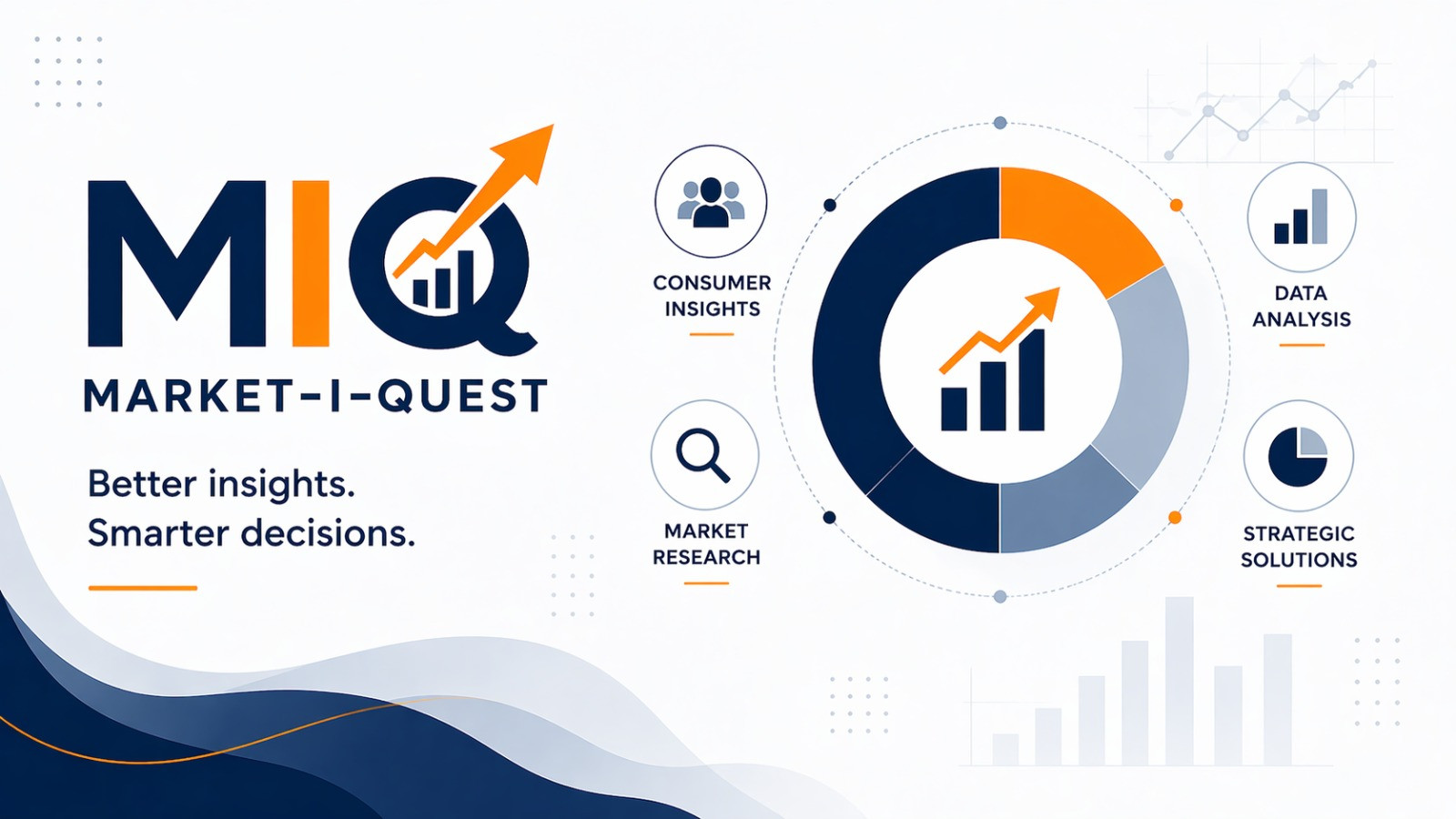 MIQ

MARKET-I-QUEST

Better insights.
Smarter decisions.

CONSUMER
INSIGHTS

MARKET
RESEARCH

DATA
ANALYSIS

STRATEGIC
SOLUTIONS